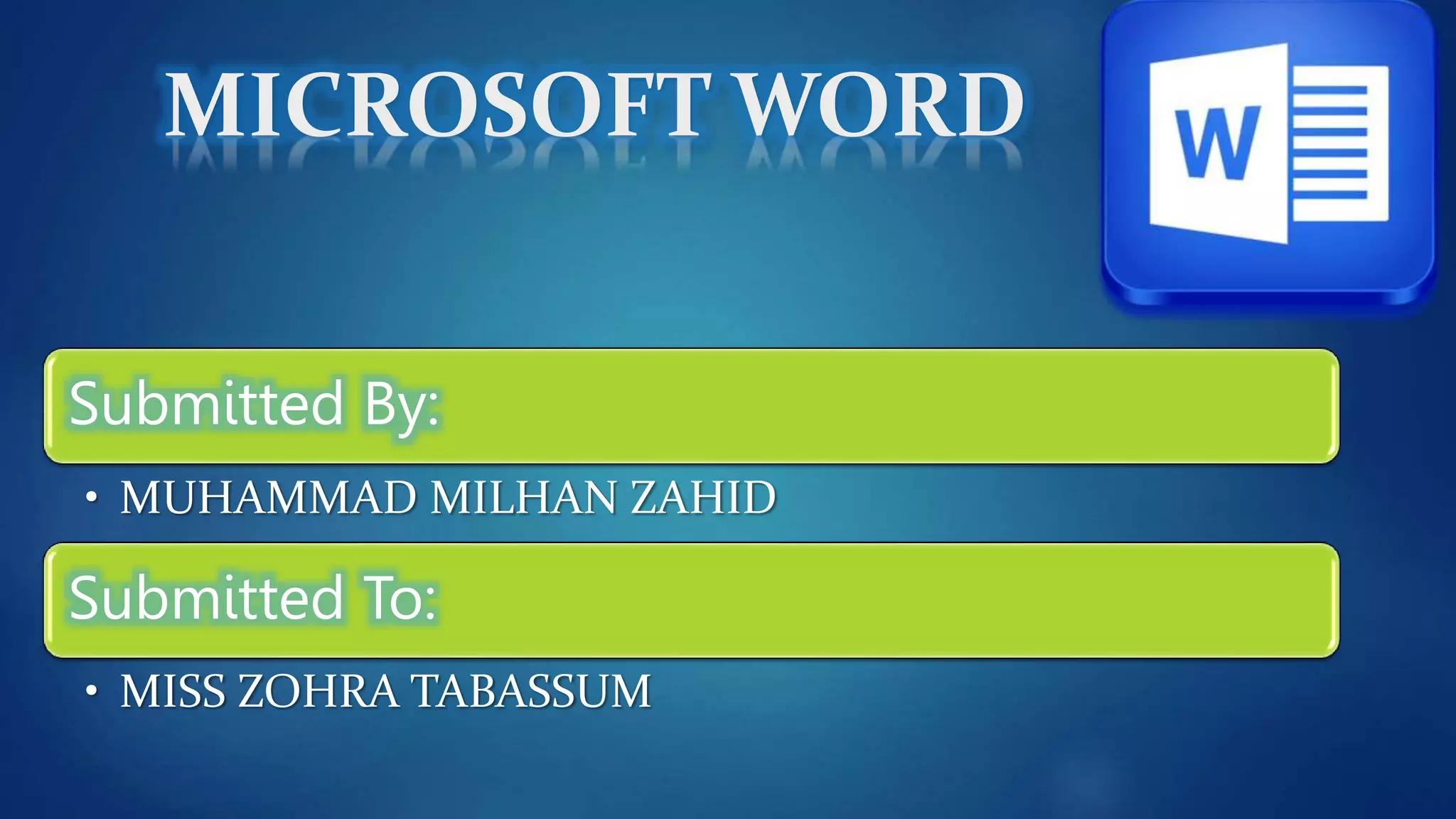 MICROSOFT WORD

W

Submitted By:

• MUHAMMAD MILHAN ZAHID

Submitted To:

• MISS ZOHRA TABASSUM